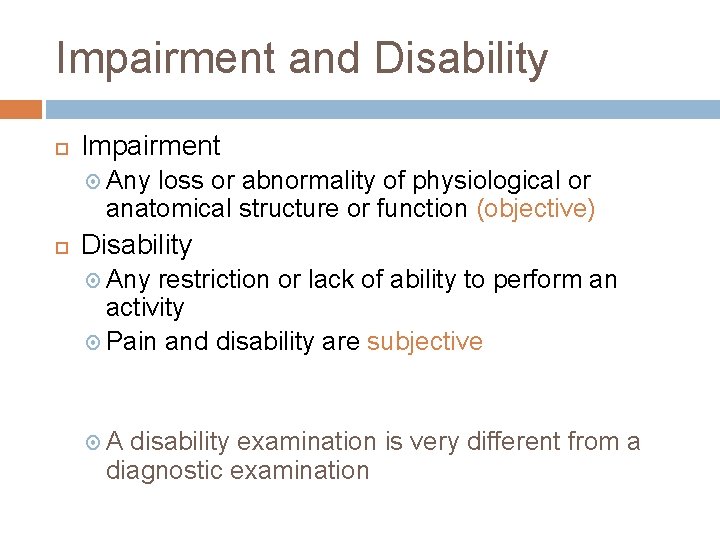 Impairment and Disability

Impairment

Any loss or abnormality of physiological or anatomical structure or function (objective)

Disability

Any restriction or lack of ability to perform an activity

Pain and disability are subjective

A disability examination is very different from a diagnostic examination